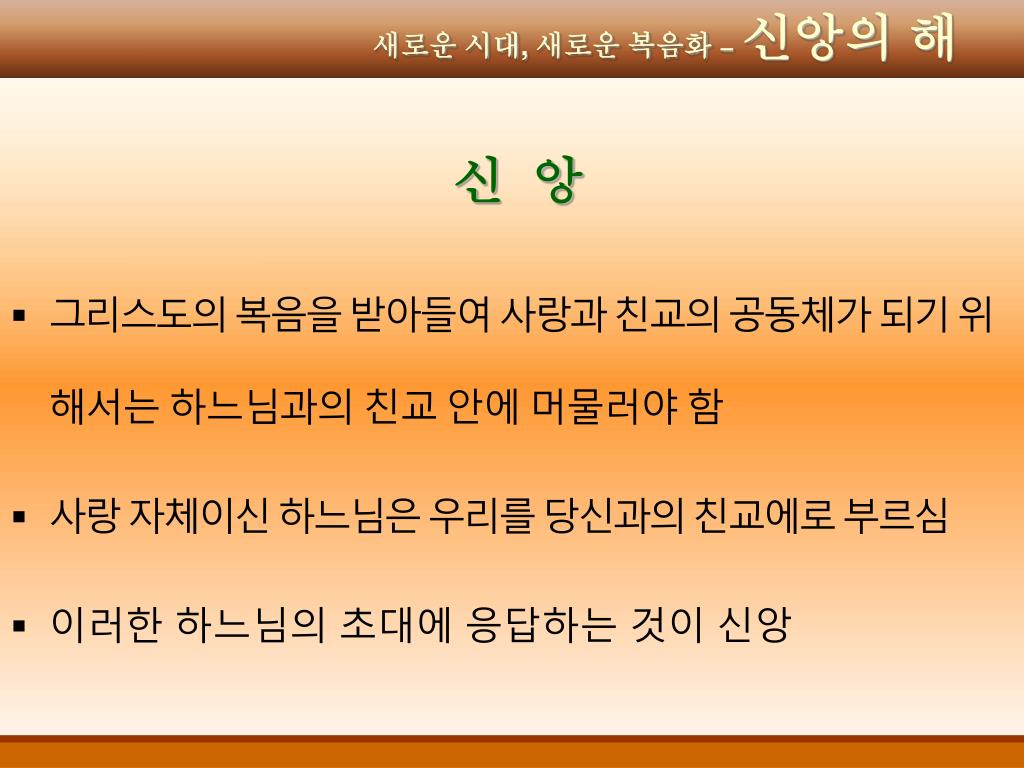 새로운 시대, 새로운 복음화 – 신앙의 해

신 앙

▪ 그리스도의 복음을 받아들여 사랑과 친교의 공동체가 되기 위해서는 하느님과의 친교 안에 머물러야 함

▪ 사랑 자체이신 하느님은 우리를 당신과의 친교에로 부르심

▪ 이러한 하느님의 초대에 응답하는 것이 신앙